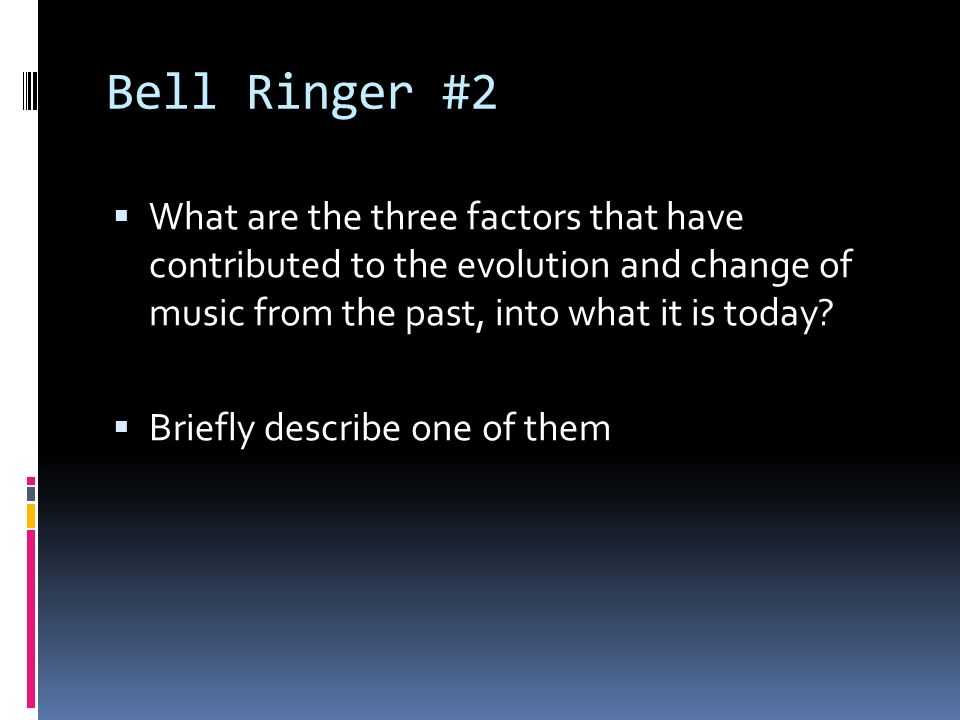 Bell Ringer #2

▪ What are the three factors that have contributed to the evolution and change of music from the past, into what it is today?

▪ Briefly describe one of them